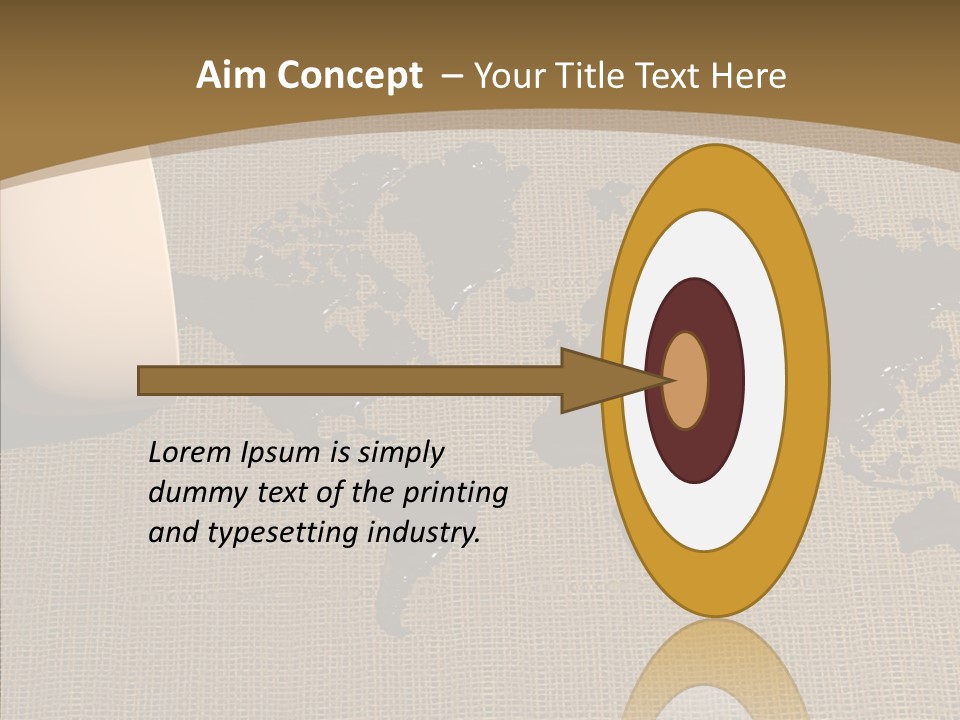 Aim Concept – Your Title Text Here

Lorem Ipsum is simply dummy text of the printing and typesetting industry.